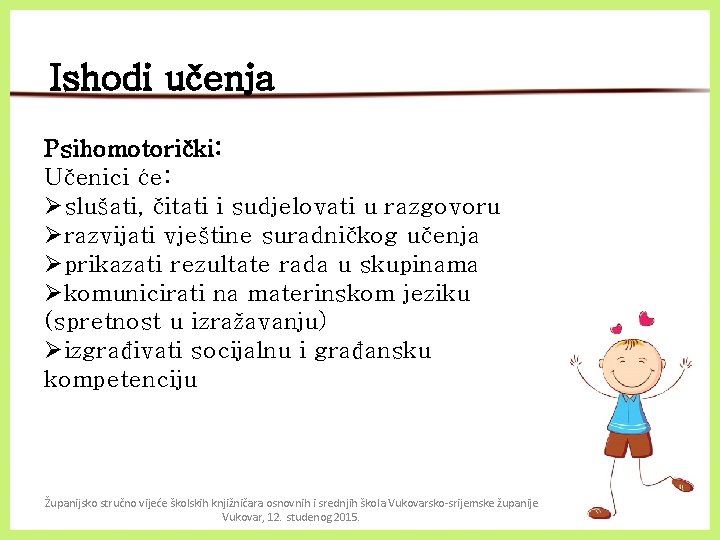 Ishodi učenja

Psihomotorički:
Učenici će:
➢slušati, čitati i sudjelovati u razgovoru
➢razvijati vještine suradničkog učenja
➢prikazati rezultate rada u skupinama
➢komunicirati na materinskom jeziku (spretnost u izražavanju)
➢izgrađivati socijalnu i građansku kompetenciju

Županijsko stručno vijeće školskih knjižničara osnovnih i srednjih škola Vukovarsko-srijemske županije
Vukovar, 12. studenog 2015.